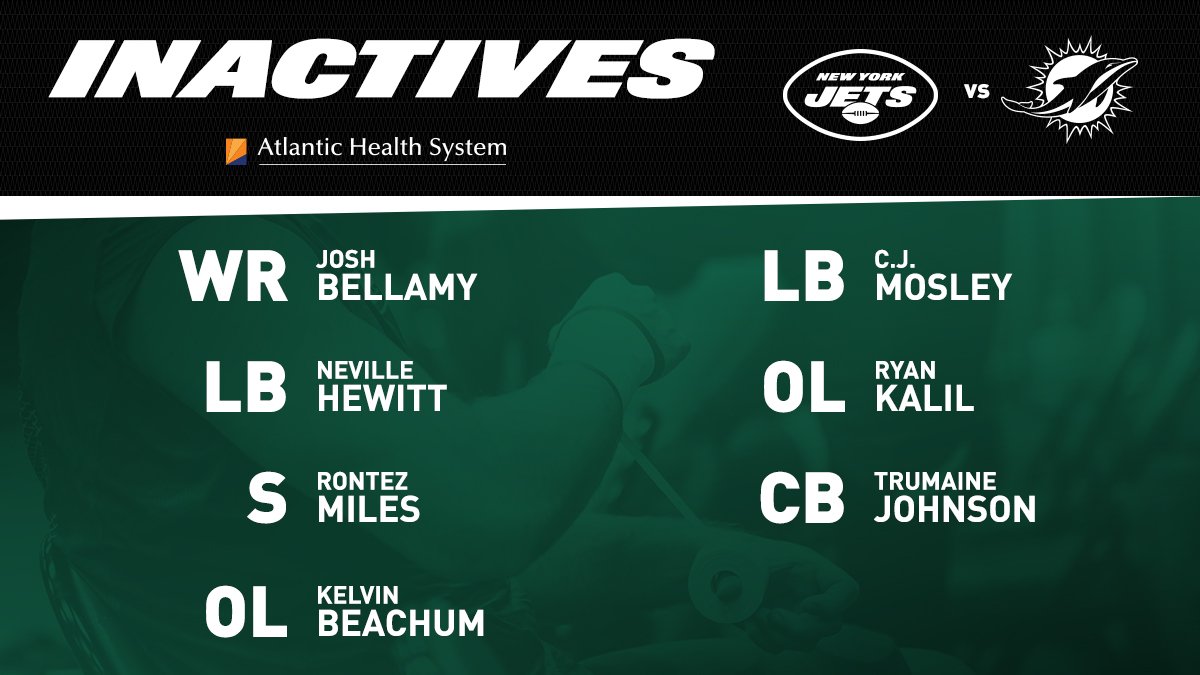 INACTIVES

Atlantic Health System

NEW YORK JETS

VS

WR JOSH BELLAMY

LB NEVILLE HEWITT

S RONTEZ MILES

OL KELVIN BEACHUM

LB C.J. MOSLEY

OL RYAN KALIL

CB TRUMAINE JOHNSON